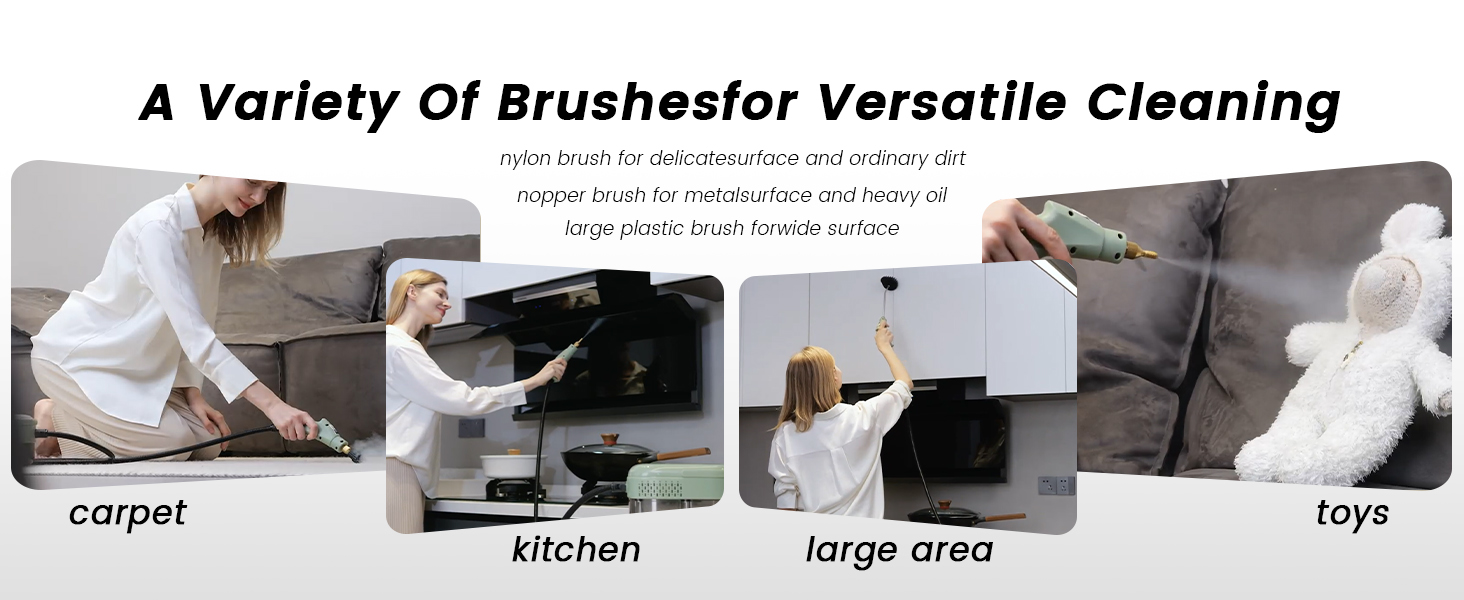 A Variety Of Brushesfor Versatile Cleaning

nylon brush for delicatesurface and ordinary dirt
nopper brush for metalsurface and heavy oil
large plastic brush forwide surface

carpet

kitchen

large area

toys